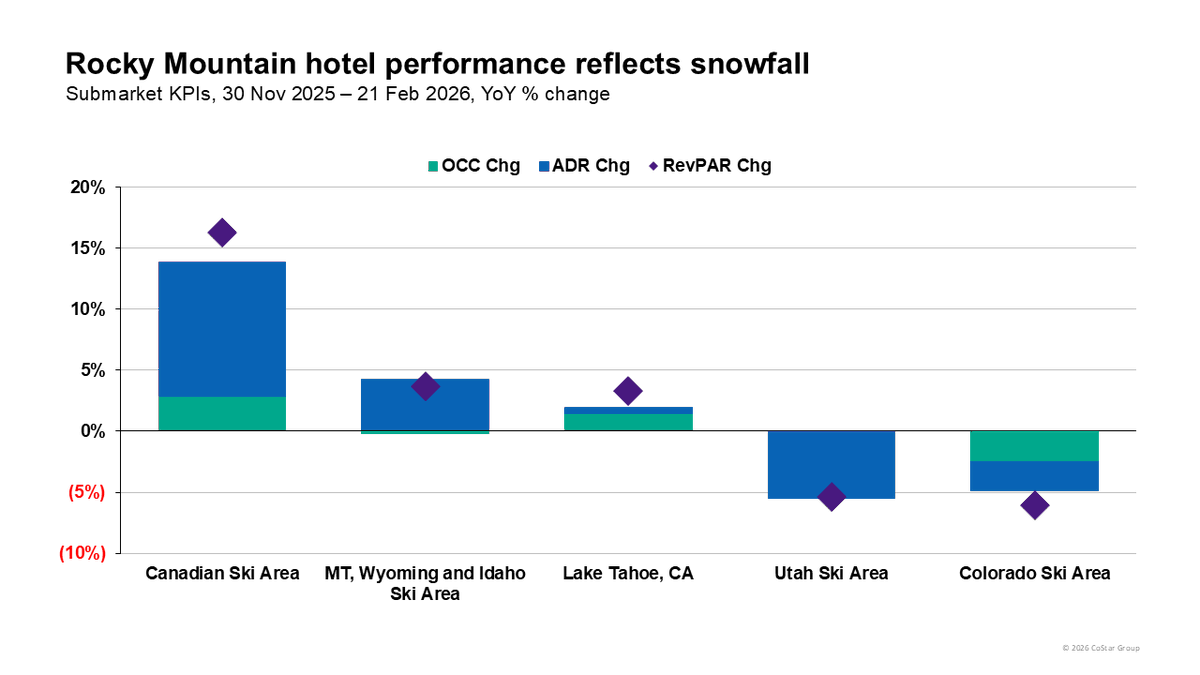 Rocky Mountain hotel performance reflects snowfall
Submarket KPIs, 30 Nov 2025 – 21 Feb 2026, YoY % change

OCC Chg ADR Chg RevPAR Chg

20%
15%
10%
5%
0%
(5%)
(10%)

Canadian Ski Area
MT, Wyoming and Idaho Ski Area
Lake Tahoe, CA
Utah Ski Area
Colorado Ski Area

© 2026 CoStar Group